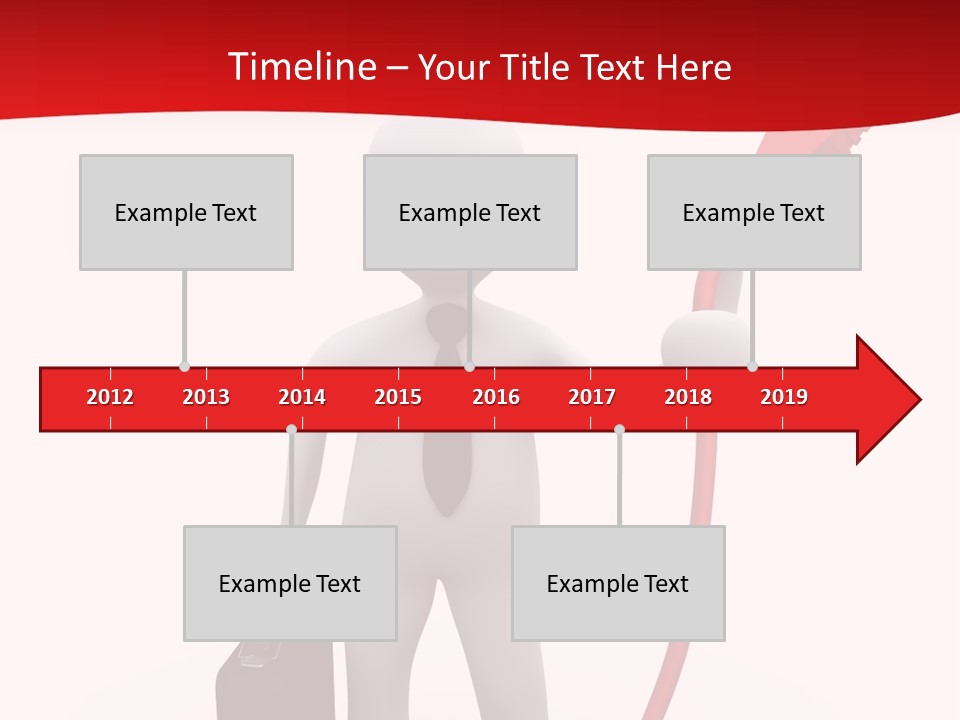 Timeline – Your Title Text Here

Example Text

Example Text

Example Text

2012 2013 2014 2015 2016 2017 2018 2019

Example Text

Example Text